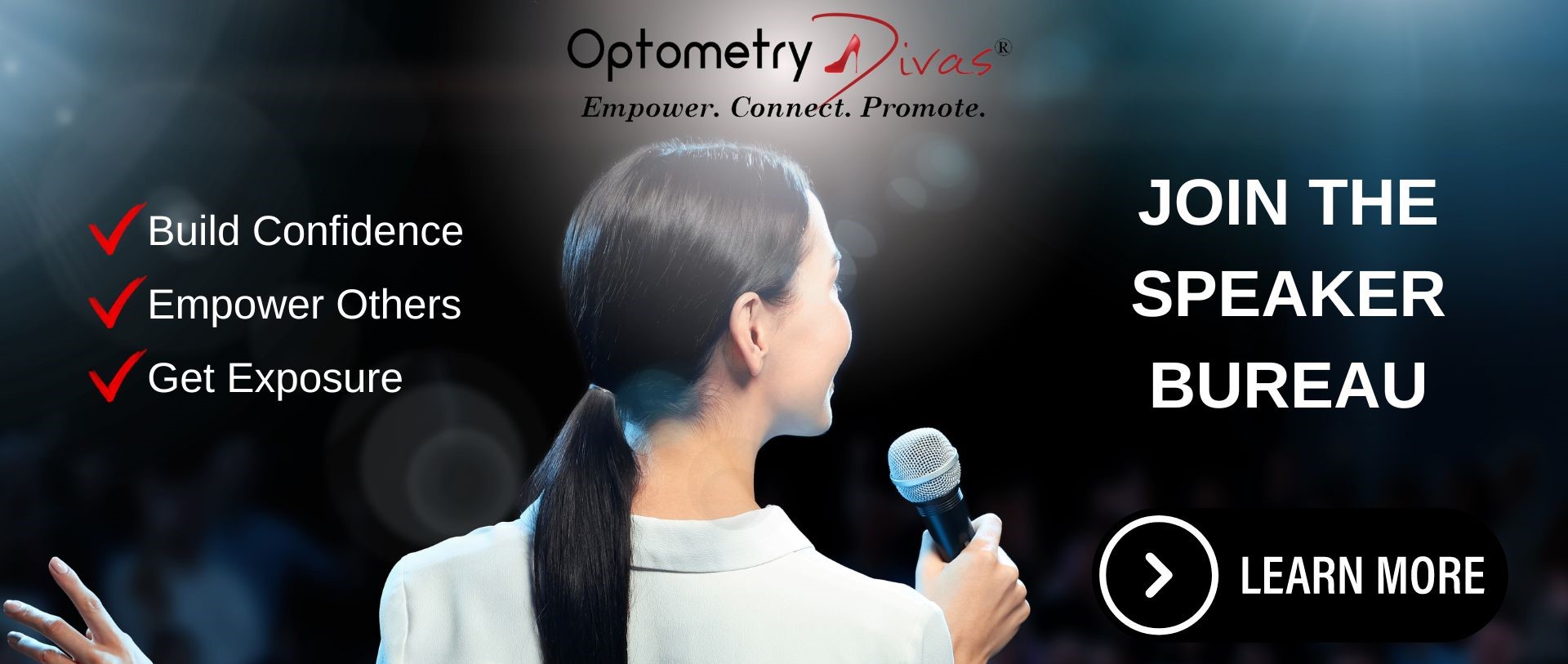 Optometry Divas®
Empower. Connect. Promote.

Build Confidence
Empower Others
Get Exposure

JOIN THE SPEAKER BUREAU

LEARN MORE